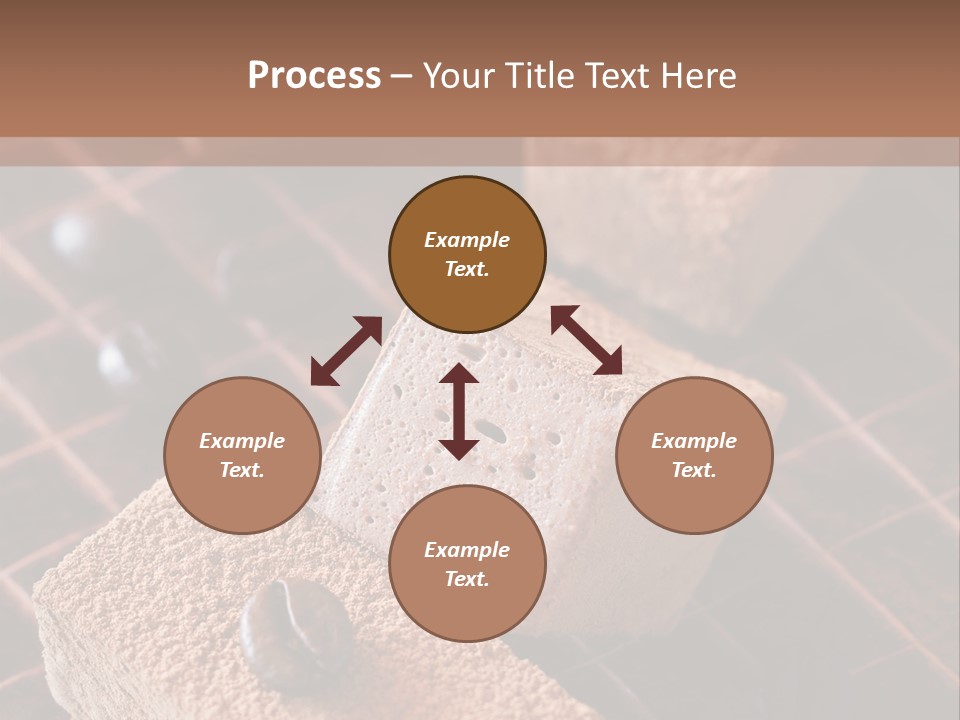 Process – Your Title Text Here

Example Text.

Example Text.

Example Text.

Example Text.